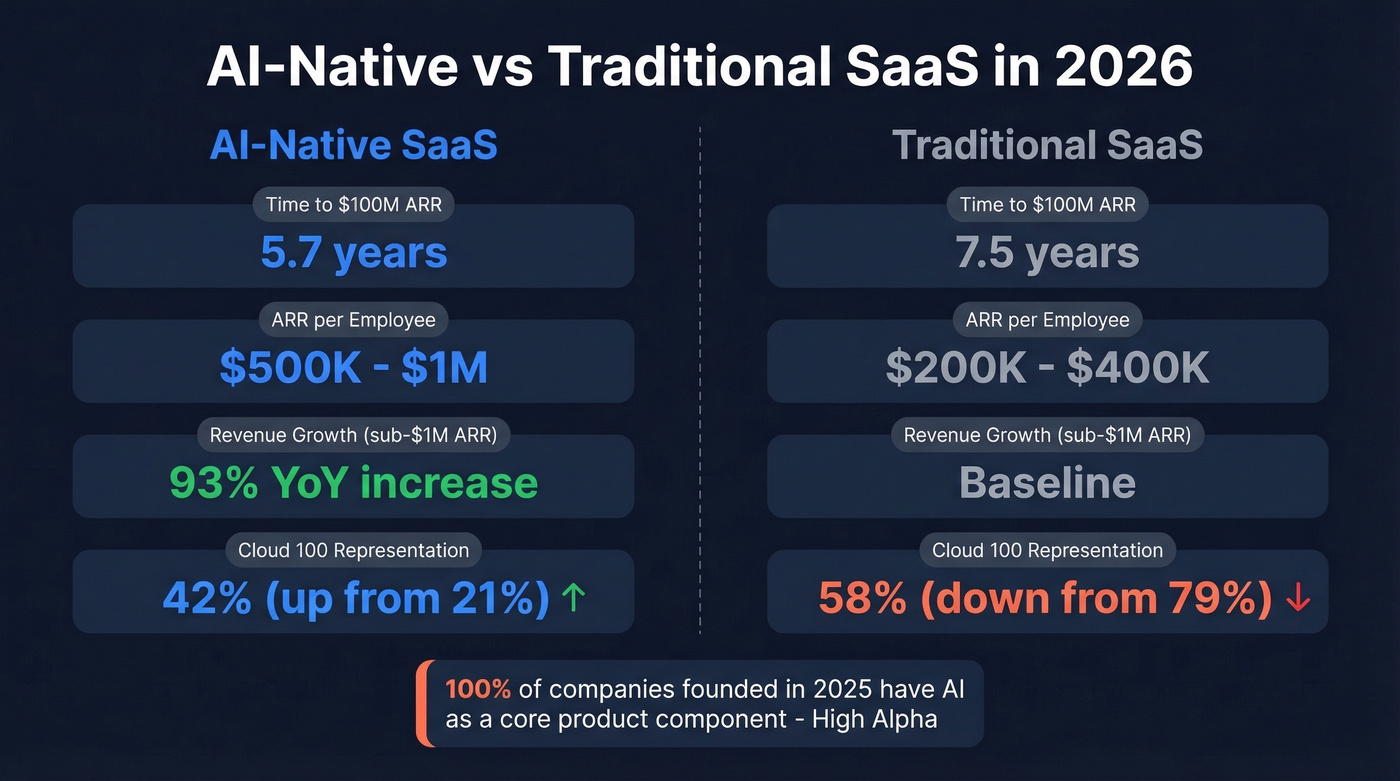 AI-Native vs Traditional SaaS in 2026

AI-Native SaaS

Time to \$100M ARR
5.7 years

ARR per Employee
\$500K - \$1M

Revenue Growth (sub-\$1M ARR)
93% YoY increase

Cloud 100 Representation
42% (up from 21%) ↑

Traditional SaaS

Time to \$100M ARR
7.5 years

ARR per Employee
\$200K - \$400K

Revenue Growth (sub-\$1M ARR)
Baseline

Cloud 100 Representation
58% (down from 79%) ↓

100% of companies founded in 2025 have AI as a core product component - High Alpha